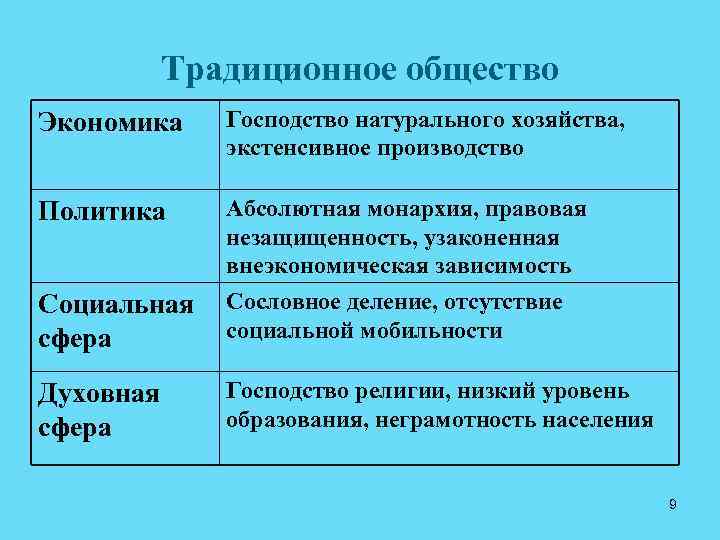 Традиционное общество

| Экономика | Господство натурального хозяйства, экстенсивное производство |
|---|---|
| Политика | Абсолютная монархия, правовая незащищенность, узаконенная внеэкономическая зависимость |
| Социальная сфера | Сословное деление, отсутствие социальной мобильности |
| Духовная сфера | Господство религии, низкий уровень образования, неграмотность населения |

9